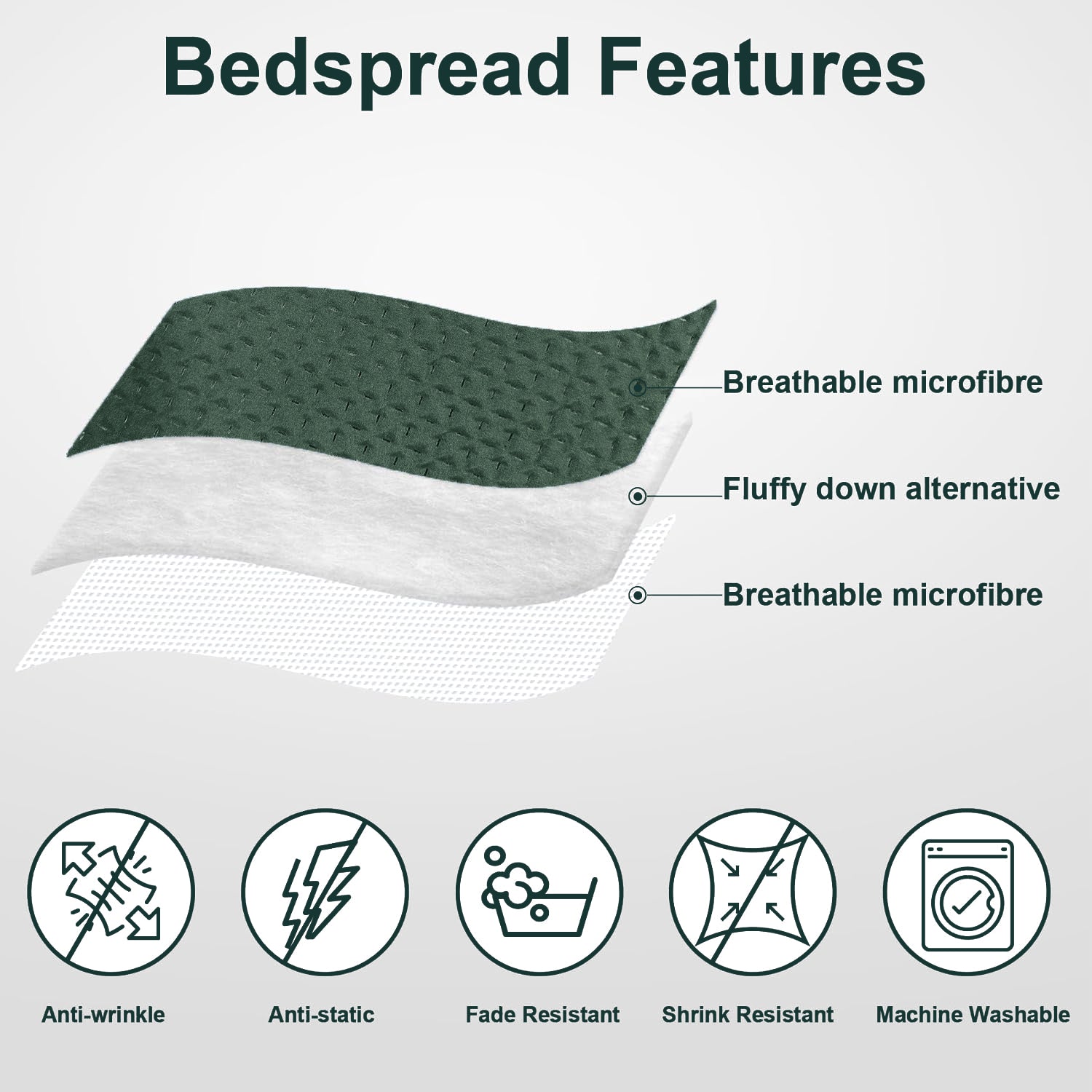 Bedspread Features

Breathable microfibre

Fluffy down alternative

Breathable microfibre

Anti-wrinkle

Anti-static

Fade Resistant

Shrink Resistant

Machine Washable